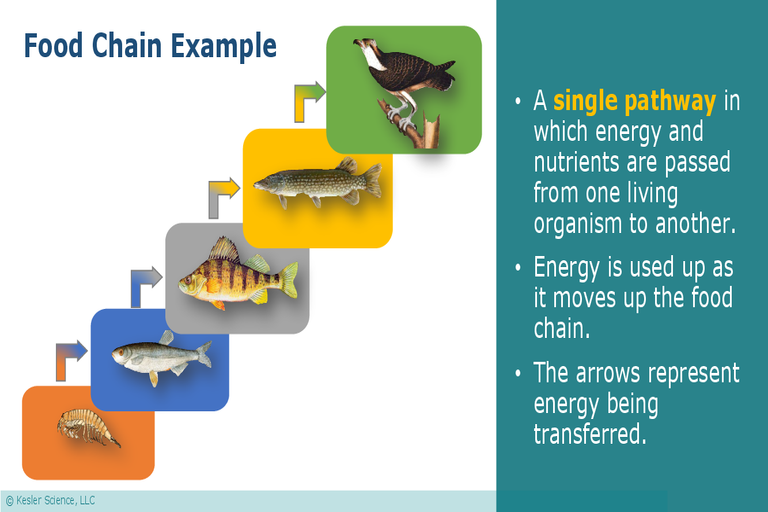 Food Chain Example

• A single pathway in which energy and nutrients are passed from one living organism to another.

• Energy is used up as it moves up the food chain.

• The arrows represent energy being transferred.

© Kesler Science, LLC